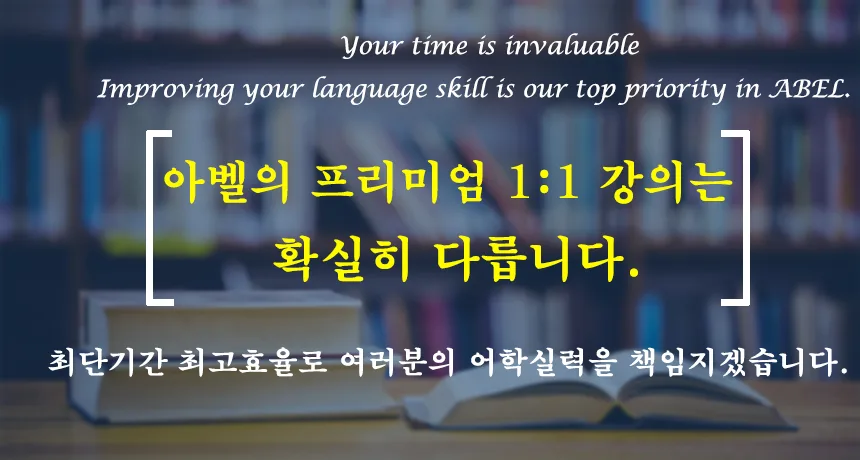 Your time is invaluable
Improving your language skill is our top priority in ABEL.

아벨의 프리미엄 1:1 강의는
확실히 다릅니다.

최단기간 최고효율로 여러분의 어학실력을 책임지겠습니다.